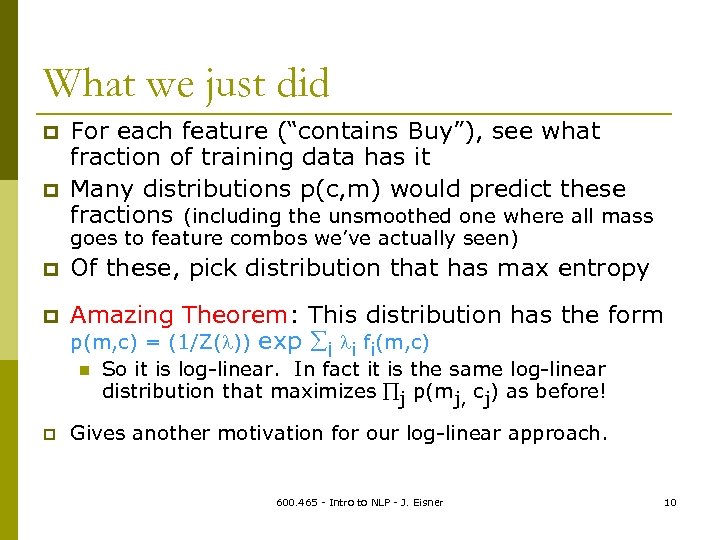 What we just did

For each feature ("contains Buy"), see what fraction of training data has it

Many distributions p(c,m) would predict these fractions (including the unsmoothed one where all mass goes to feature combos we've actually seen)

Of these, pick distribution that has max entropy

Amazing Theorem: This distribution has the form $p(m,c) = (1/Z(\lambda)) \exp \sum_i \lambda_i f_i(m,c)$

So it is log-linear. In fact it is the same log-linear distribution that maximizes $\prod_j p(m_j, c_j)$ as before!

Gives another motivation for our log-linear approach.

600.465 - Intro to NLP - J. Eisner

10